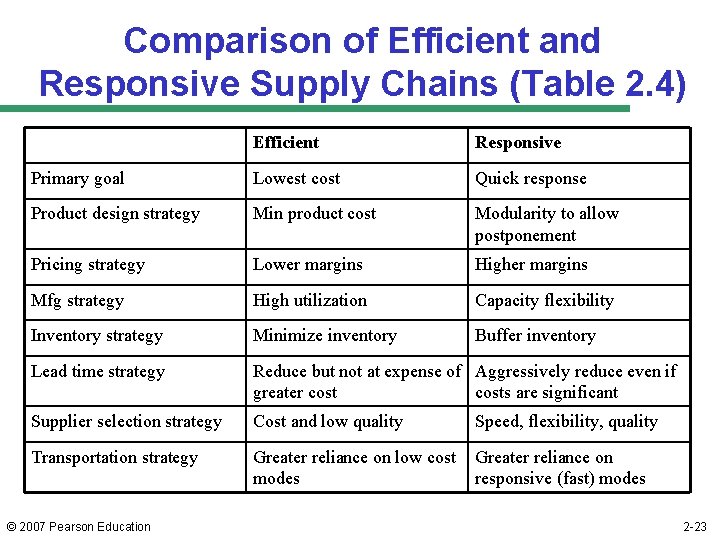 Comparison of Efficient and Responsive Supply Chains (Table 2.4)

| | Efficient | Responsive |
|---|---|---|
| Primary goal | Lowest cost | Quick response |
| Product design strategy | Min product cost | Modularity to allow postponement |
| Pricing strategy | Lower margins | Higher margins |
| Mfg strategy | High utilization | Capacity flexibility |
| Inventory strategy | Minimize inventory | Buffer inventory |
| Lead time strategy | Reduce but not at expense of greater cost | Aggressively reduce even if costs are significant |
| Supplier selection strategy | Cost and low quality | Speed, flexibility, quality |
| Transportation strategy | Greater reliance on low cost modes | Greater reliance on responsive (fast) modes |

© 2007 Pearson Education

2-23